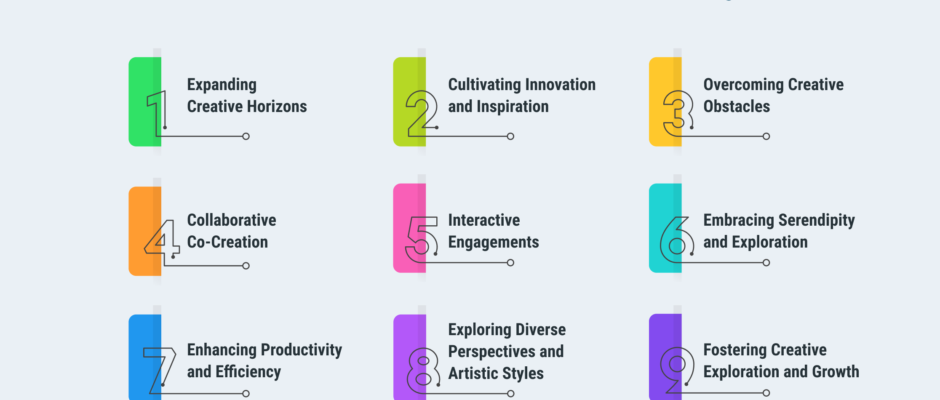 1 Expanding Creative Horizons

2 Cultivating Innovation and Inspiration

3 Overcoming Creative Obstacles

4 Collaborative Co-Creation

5 Interactive Engagements

6 Embracing Serendipity and Exploration

7 Enhancing Productivity and Efficiency

8 Exploring Diverse Perspectives and Artistic Styles

9 Fostering Creative Exploration and Growth